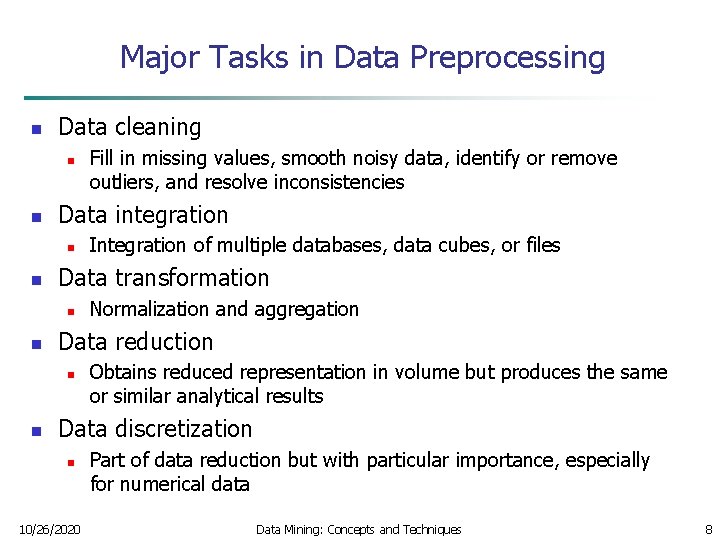 Major Tasks in Data Preprocessing

- Data cleaning
  - Fill in missing values, smooth noisy data, identify or remove outliers, and resolve inconsistencies
- Data integration
  - Integration of multiple databases, data cubes, or files
- Data transformation
  - Normalization and aggregation
- Data reduction
  - Obtains reduced representation in volume but produces the same or similar analytical results
- Data discretization
  - Part of data reduction but with particular importance, especially for numerical data

10/26/2020 Data Mining: Concepts and Techniques 8